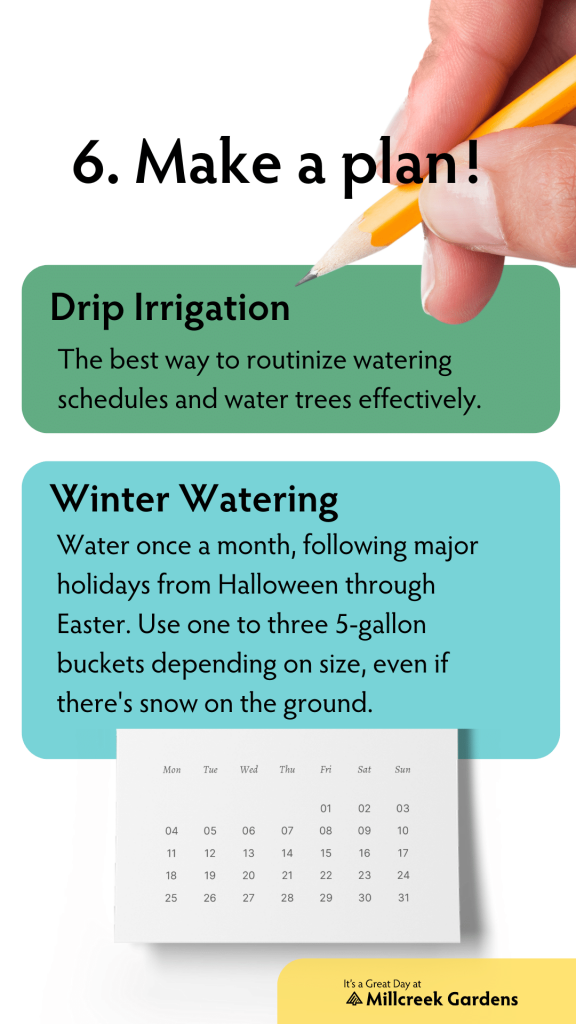 6. Make a plan!

Drip Irrigation

The best way to routinize watering schedules and water trees effectively.

Winter Watering

Water once a month, following major holidays from Halloween through Easter. Use one to three 5-gallon buckets depending on size, even if there's snow on the ground.

| Mon | Tue | Wed | Thu | Fri | Sat | Sun |
|---|---|---|---|---|---|---|
| | | | | 01 | 02 | 03 |
| 04 | 05 | 06 | 07 | 08 | 09 | 10 |
| 11 | 12 | 13 | 14 | 15 | 16 | 17 |
| 18 | 19 | 20 | 21 | 22 | 23 | 24 |
| 25 | 26 | 27 | 28 | 29 | 30 | 31 |

It's a Great Day at
Millcreek Gardens